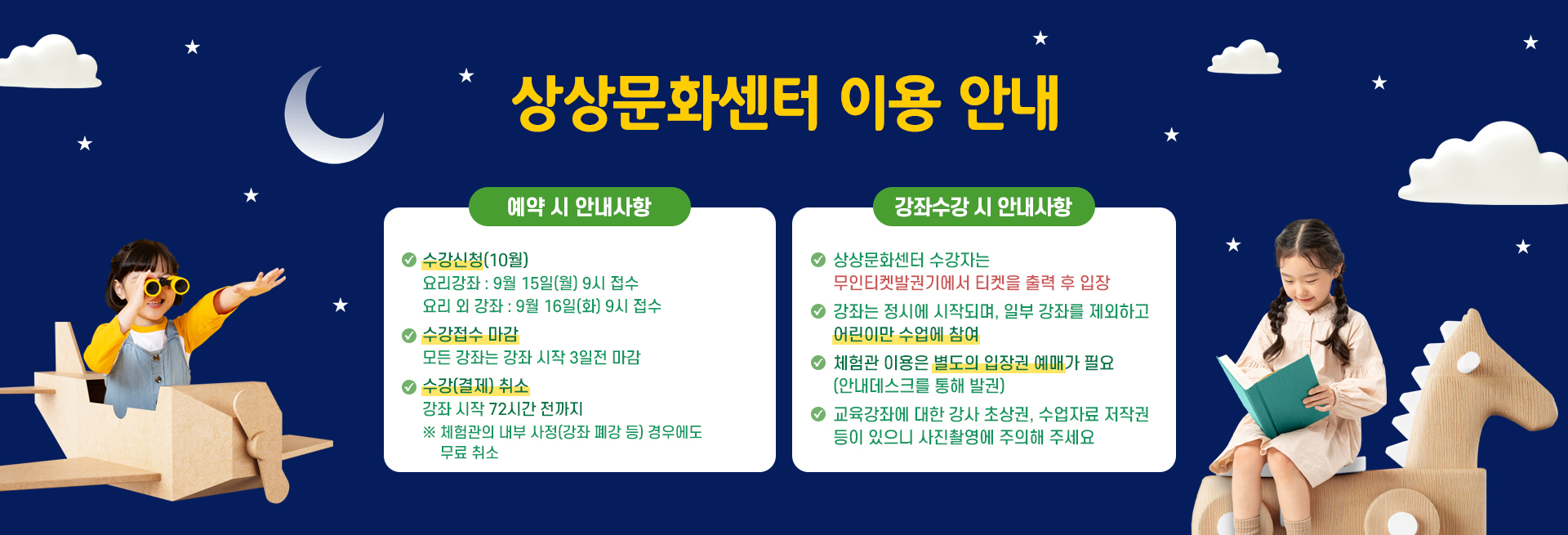 상상문화센터 이용 안내

예약 시 안내사항

수강신청(10월)
요리강좌 : 9월 15일(월) 9시 접수
요리 외 강좌 : 9월 16일(화) 9시 접수

수강접수 마감
모든 강좌는 강좌 시작 3일전 마감

수강(결제) 취소
강좌 시작 72시간 전까지
※ 체험관의 내부 사정(강좌 폐강 등) 경우에도 무료 취소

강좌수강 시 안내사항

상상문화센터 수강자는 무인티켓발권기에서 티켓을 출력 후 입장

강좌는 정시에 시작되며, 일부 강좌를 제외하고 어린이만 수업에 참여

체험관 이용은 별도의 입장권 예매가 필요 (안내데스크를 통해 발권)

교육강좌에 대한 강사 초상권, 수업자료 저작권 등이 있으니 사진촬영에 주의해 주세요